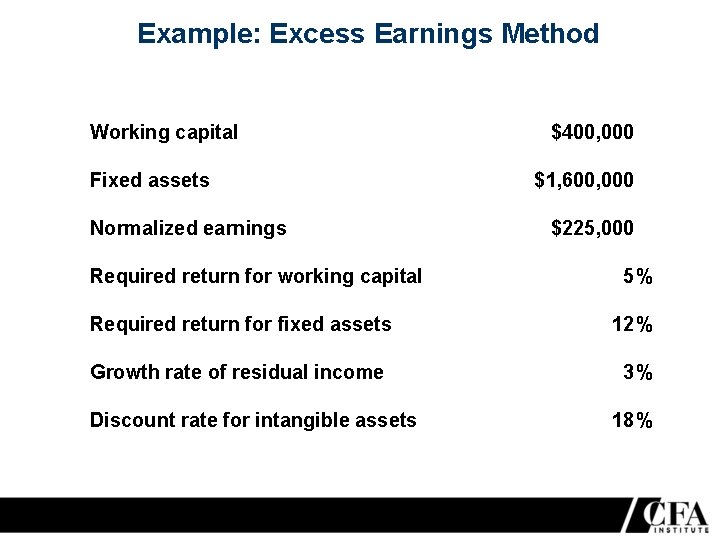 Example: Excess Earnings Method

| | |
|---|---|
| Working capital | \$400,000 |
| Fixed assets | \$1,600,000 |
| Normalized earnings | \$225,000 |
| Required return for working capital | 5% |
| Required return for fixed assets | 12% |
| Growth rate of residual income | 3% |
| Discount rate for intangible assets | 18% |

CFA INSTITUTE